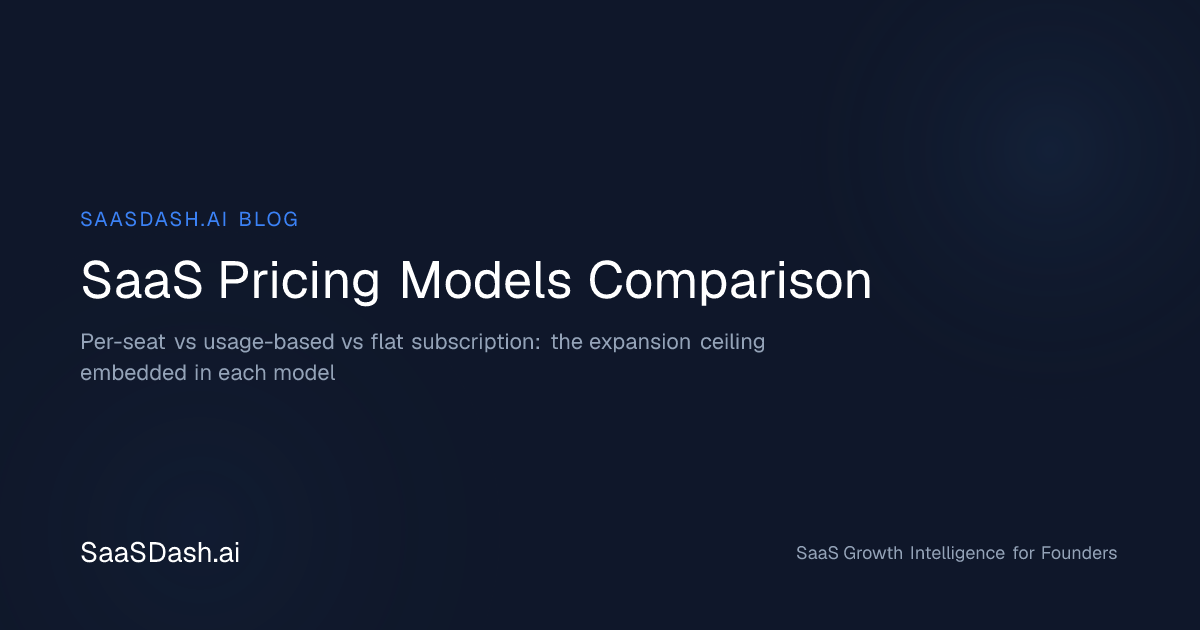 SAASDASH.AI BLOG

SaaS Pricing Models Comparison

Per-seat vs usage-based vs flat subscription: the expansion ceiling embedded in each model

SaaSDash.ai

SaaS Growth Intelligence for Founders